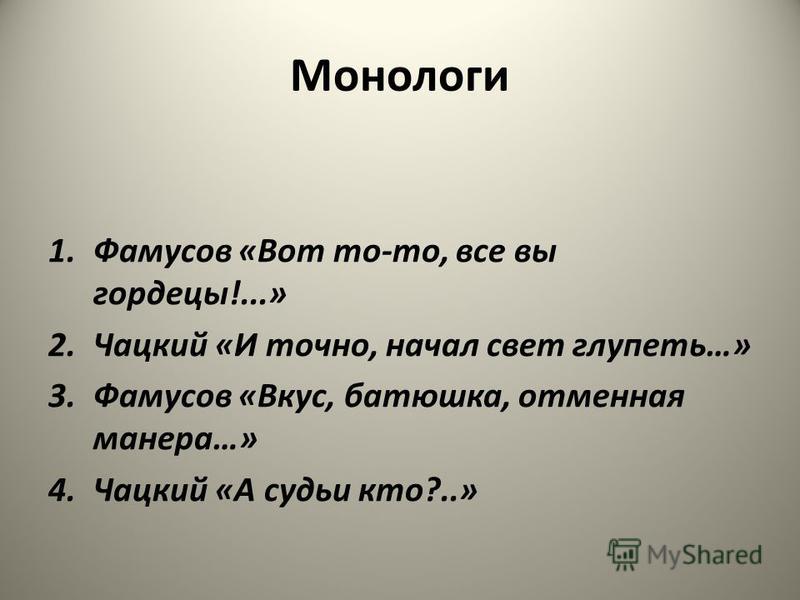 Монологи

1. Фамусов «Вот то-то, все вы гордецы!...»
2. Чацкий «И точно, начал свет глупеть…»
3. Фамусов «Вкус, батюшка, отменная манера…»
4. Чацкий «А судьи кто?..»

MyShared